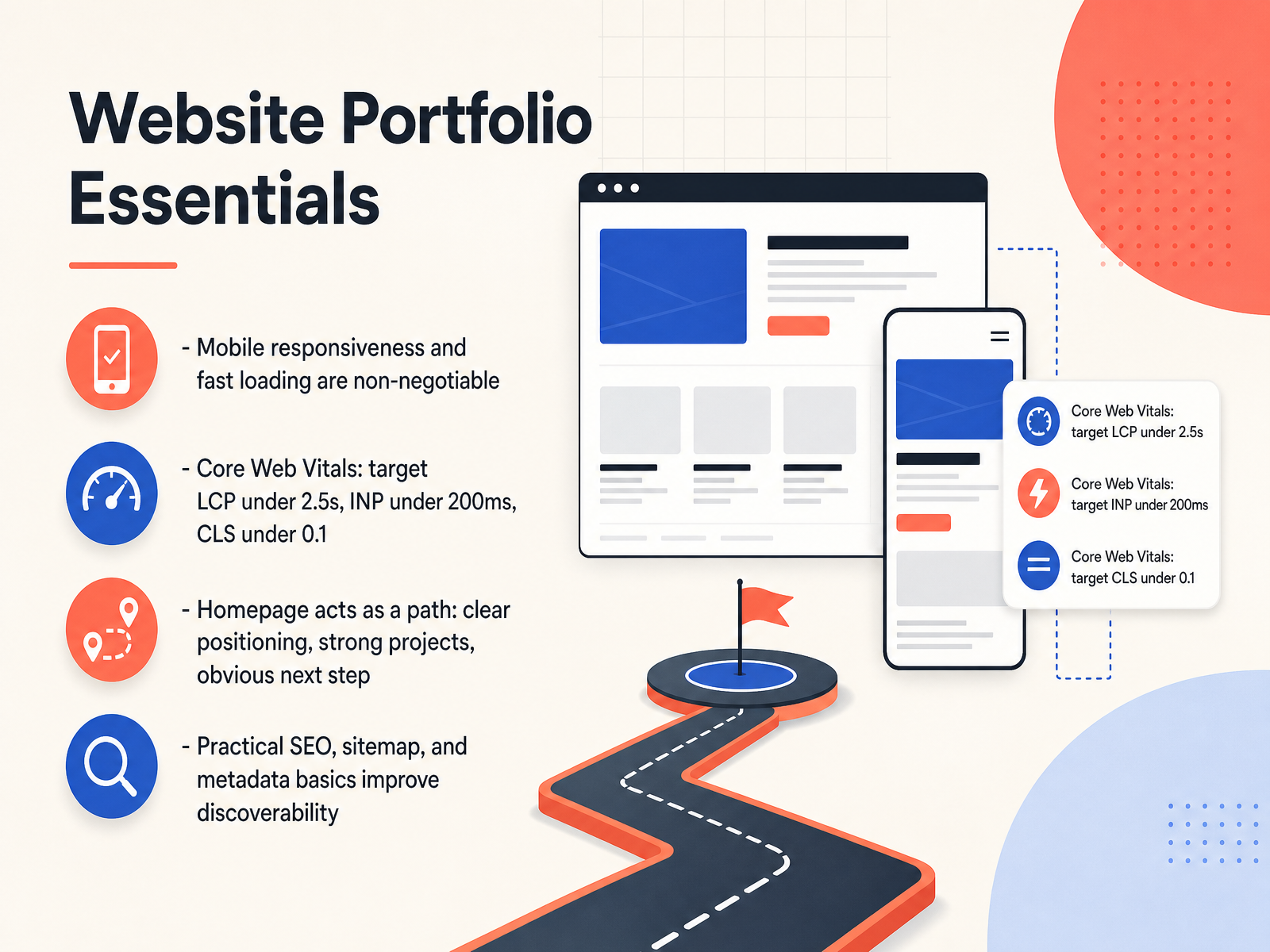 Website Portfolio Essentials

- Mobile responsiveness and fast loading are non-negotiable

- Core Web Vitals: target LCP under 2.5s, INP under 200ms, CLS under 0.1

- Homepage acts as a path: clear positioning, strong projects, obvious next step

- Practical SEO, sitemap, and metadata basics improve discoverability

Core Web Vitals: target LCP under 2.5s

Core Web Vitals: target INP under 200ms

Core Web Vitals: target CLS under 0.1